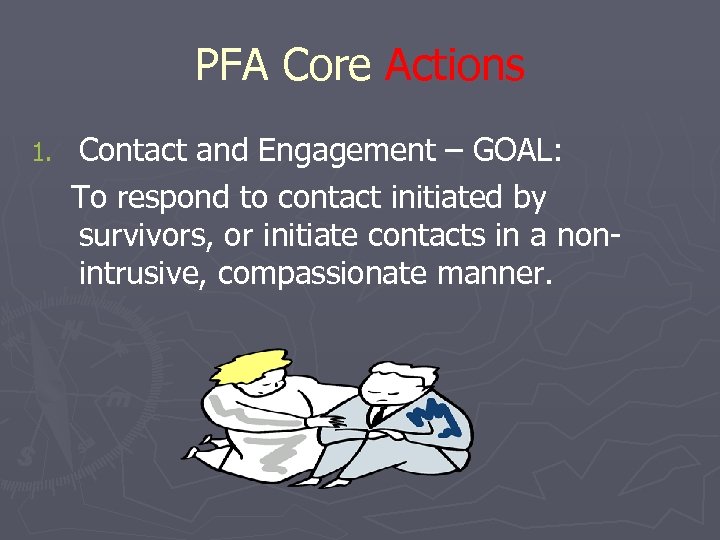 PFA Core Actions

1. Contact and Engagement – GOAL:

To respond to contact initiated by survivors, or initiate contacts in a non-intrusive, compassionate manner.